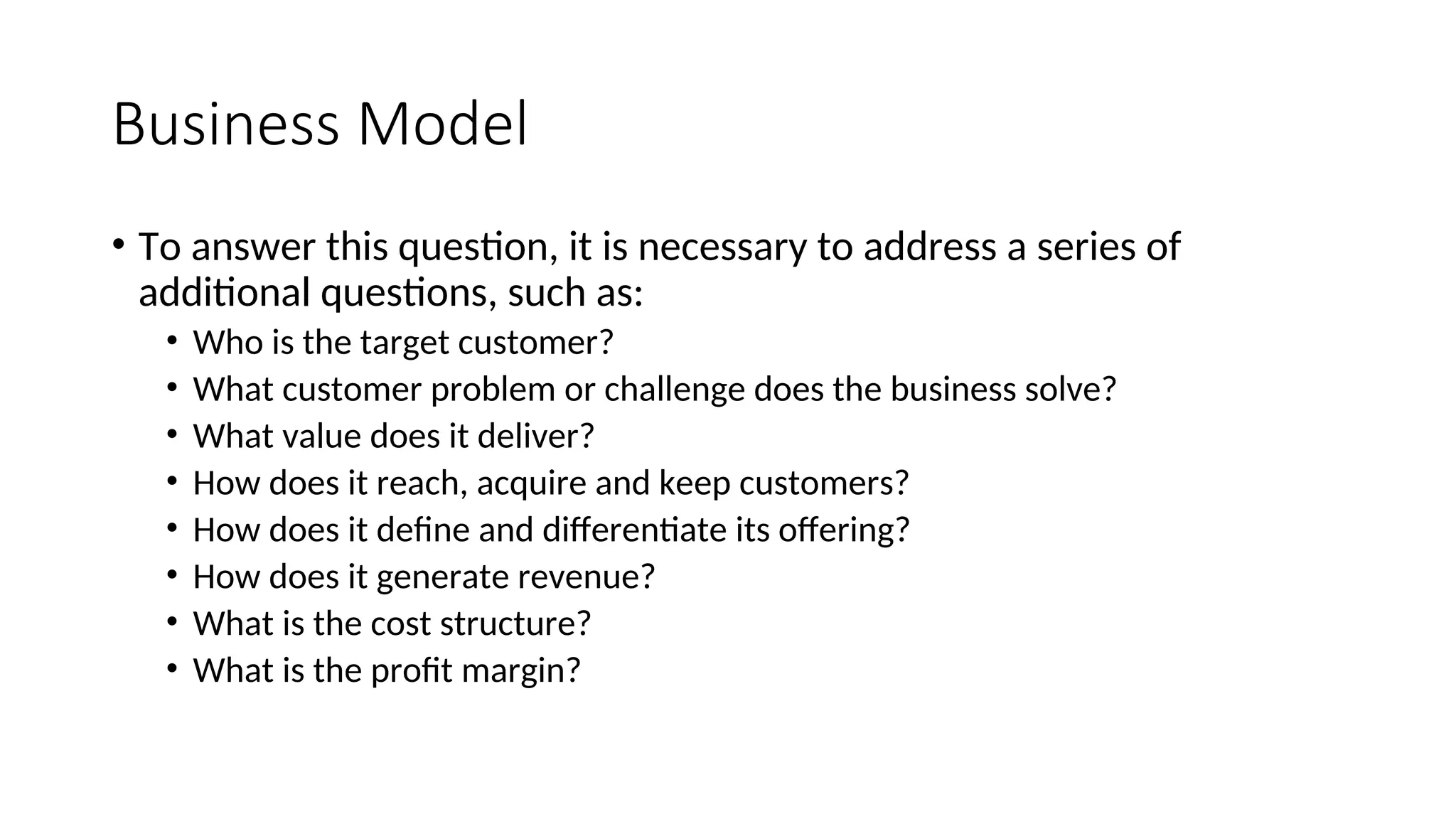 Business Model

• To answer this question, it is necessary to address a series of additional questions, such as:
  • Who is the target customer?
  • What customer problem or challenge does the business solve?
  • What value does it deliver?
  • How does it reach, acquire and keep customers?
  • How does it define and differentiate its offering?
  • How does it generate revenue?
  • What is the cost structure?
  • What is the profit margin?